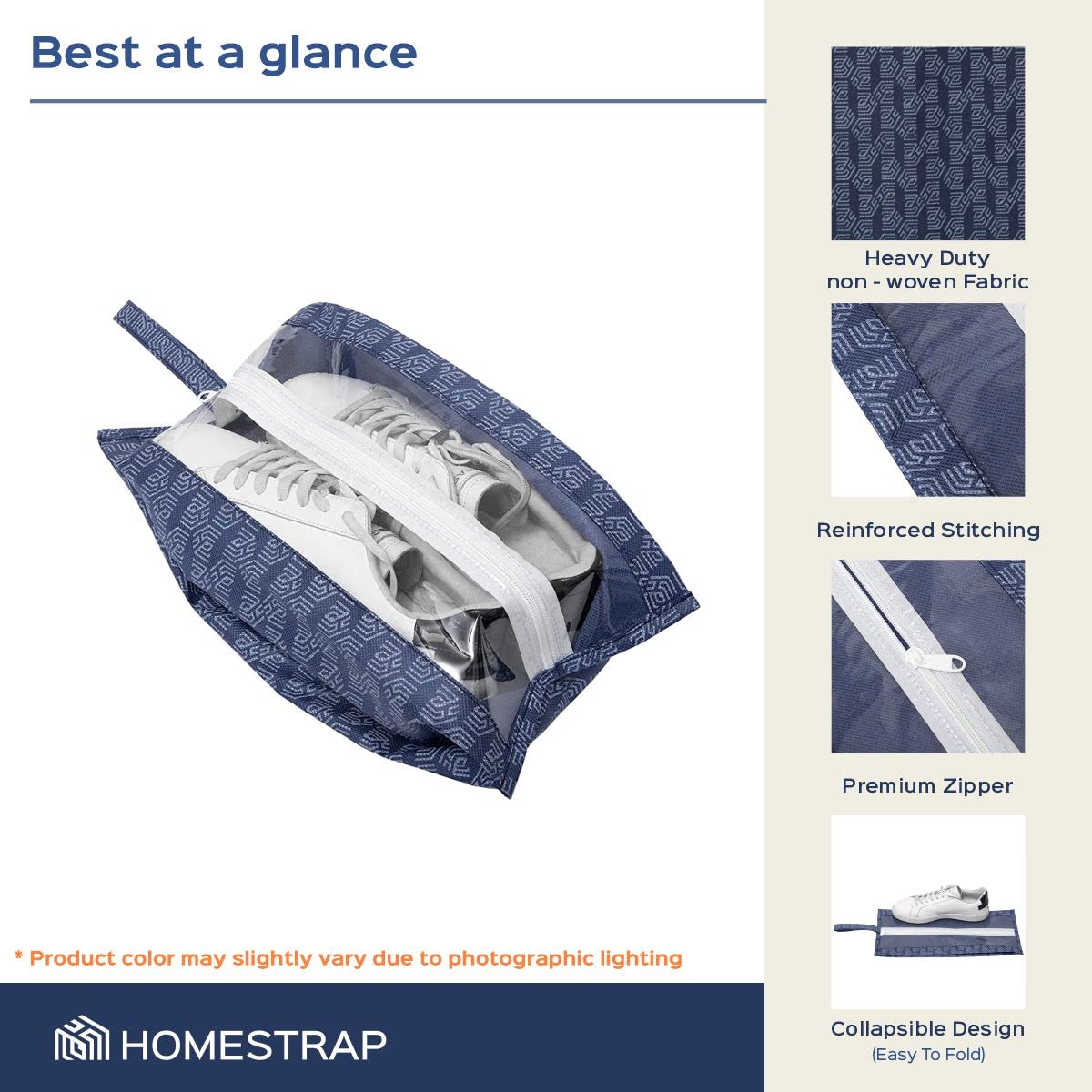 Best at a glance

* Product color may slightly vary due to photographic lighting

HOMESTRAP

Heavy Duty
non - woven Fabric

Reinforced Stitching

Premium Zipper

Collapsible Design
(Easy To Fold)